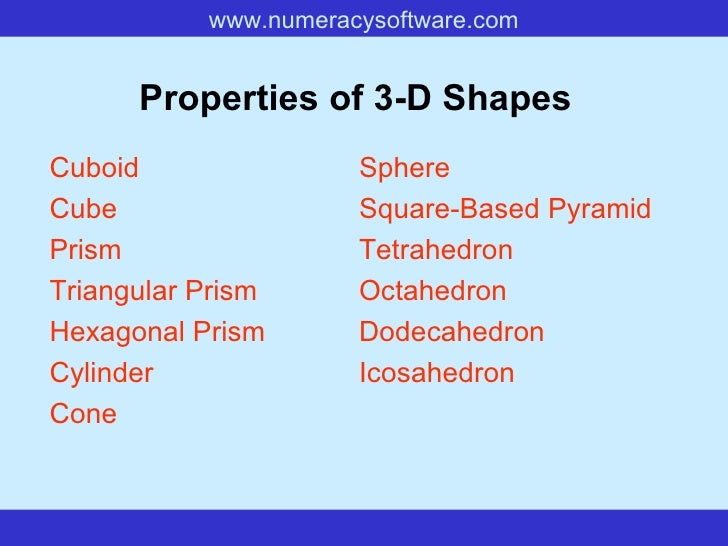 www.numeracysoftware.com

Properties of 3-D Shapes

Cuboid
Cube
Prism
Triangular Prism
Hexagonal Prism
Cylinder
Cone

Sphere
Square-Based Pyramid
Tetrahedron
Octahedron
Dodecahedron
Icosahedron